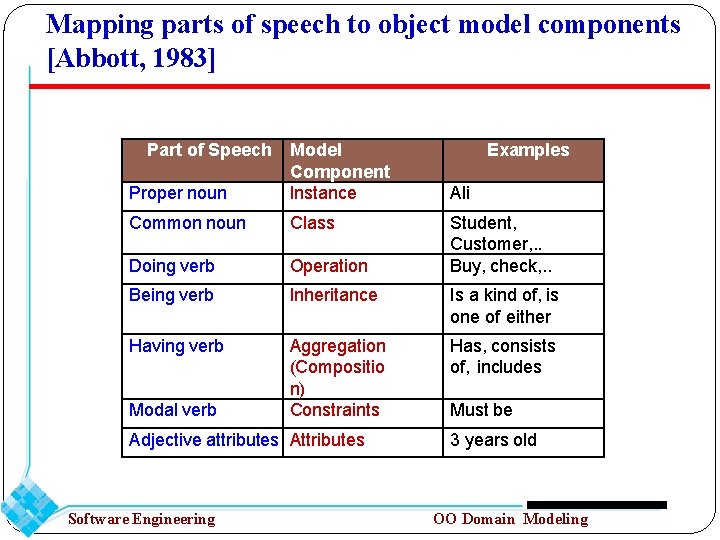 Mapping parts of speech to object model components [Abbott, 1983]

| Part of Speech | Model Component | Examples |
|---|---|---|
| Proper noun | Instance | Ali |
| Common noun | Class | Student, Customer,.. |
| Doing verb | Operation | Buy, check,.. |
| Being verb | Inheritance | Is a kind of, is one of either |
| Having verb | Aggregation (Composition) | Has, consists of, includes |
| Modal verb | Constraints | Must be |
| Adjective attributes | Attributes | 3 years old |

Software Engineering

OO Domain Modeling